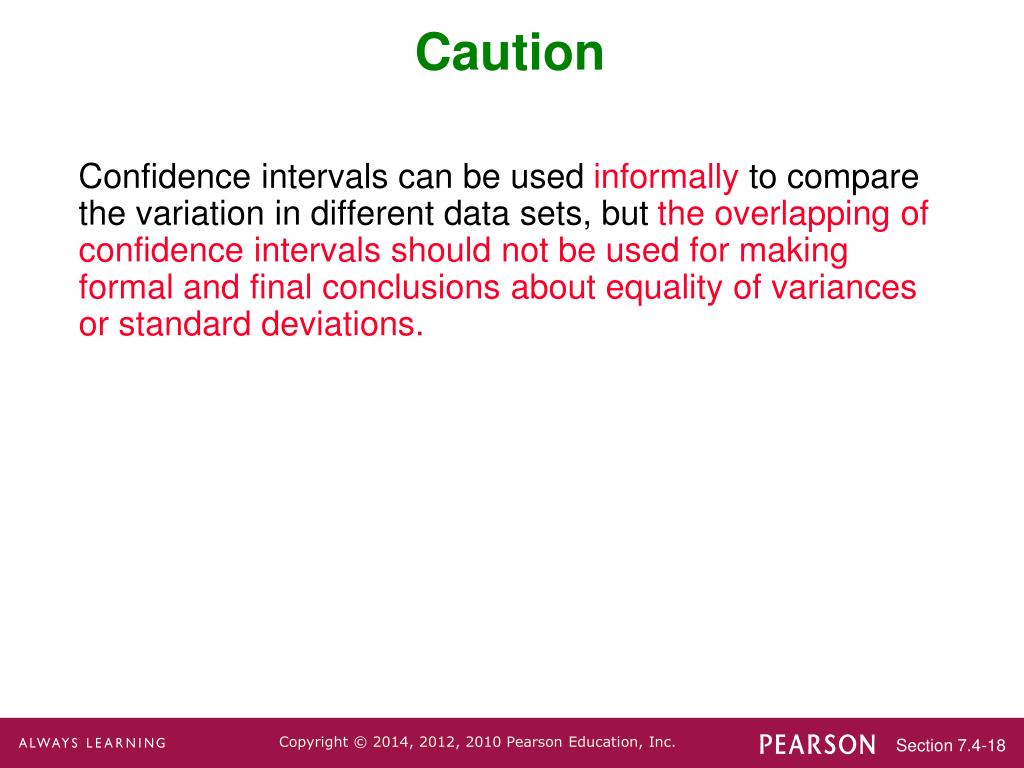 Caution

Confidence intervals can be used informally to compare the variation in different data sets, but the overlapping of confidence intervals should not be used for making formal and final conclusions about equality of variances or standard deviations.

ALWAYS LEARNING

Copyright © 2014, 2012, 2010 Pearson Education, Inc.

PEARSON

Section 7.4-18